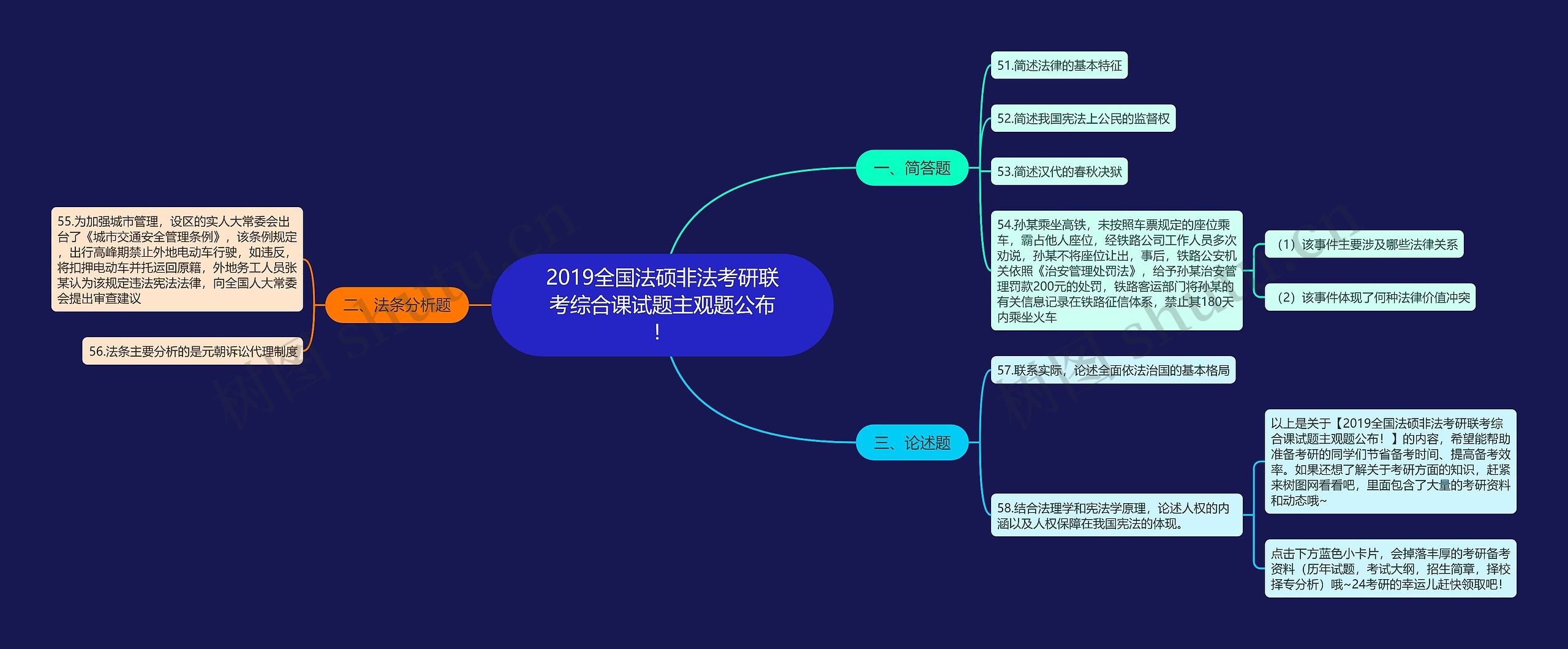 2019全国法硕非法考研联考综合课试题主观题公布！

一、简答题

51.简述法律的基本特征

52.简述我国宪法上公民的监督权

53.简述汉代的春秋决狱

54.孙某乘坐高铁，未按照车票规定的座位乘车，霸占他人座位，经铁路公司工作人员多次劝说，孙某不将座位让出，事后，铁路公安机关依照《治安管理处罚法》，给予孙某治安管理罚款200元的处罚，铁路客运部门将孙某的有关信息记录在铁路征信体系，禁止其180天内乘坐火车

（1）该事件主要涉及哪些法律关系

（2）该事件体现了何种法律价值冲突

二、法条分析题

55.为加强城市管理，设区的实人大常委会出台了《城市交通安全管理条例》，该条例规定，出行高峰期禁止外地电动车行驶，如违反，将扣押电动车并托运回原籍，外地务工人员张某认为该规定违法宪法法律，向全国人大常委会提出审查建议

56.法条主要分析的是元朝诉讼代理制度

三、论述题

57.联系实际，论述全面依法治国的基本格局

58.结合法理学和宪法学原理，论述人权的内涵以及人权保障在我国宪法的体现。

以上是关于【2019全国法硕非法考研联考综合课试题主观题公布！】的内容，希望能帮助准备考研的同学们节省备考时间、提高备考效率。如果还想了解关于考研方面的知识，赶紧来树图网看看吧，里面包含了大量的考研资料和动态哦~

点击下方蓝色小卡片，会掉落丰厚的考研备考资料（历年试题，考试大纲，招生简章，择校择专分析）哦~24考研的幸运儿赶快领取吧！

树图 shutu.cn

树图 shutu.cn